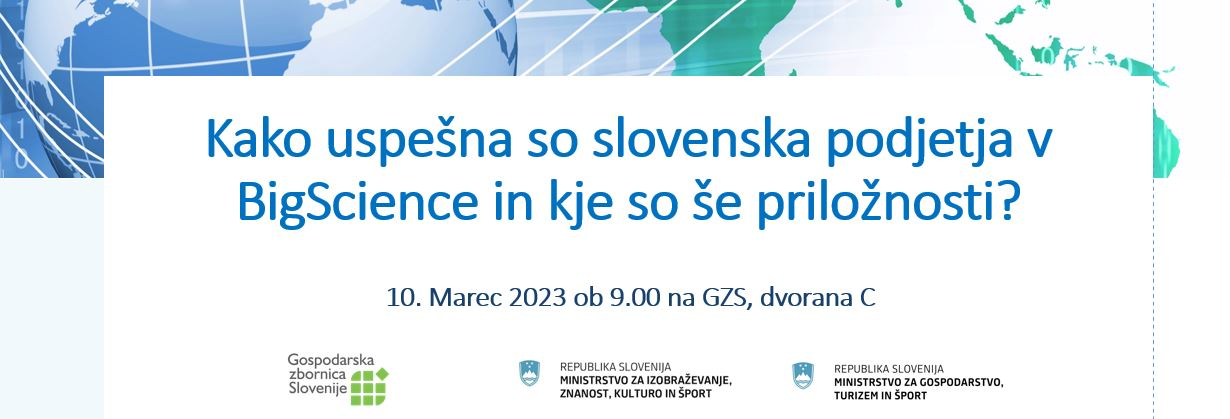 Kako uspešna so slovenska podjetja v BigScience in kje so še priložnosti?

10. Marec 2023 ob 9.00 na GZS, dvorana C

Gospodarska zbornica Slovenije

REPUBLIKA SLOVENIJA
MINISTRSTVO ZA IZOBRAŽEVANJE, ZNANOST, KULTURO IN ŠPORT

REPUBLIKA SLOVENIJA
MINISTRSTVO ZA GOSPODARSTVO, TURIZEM IN ŠPORT